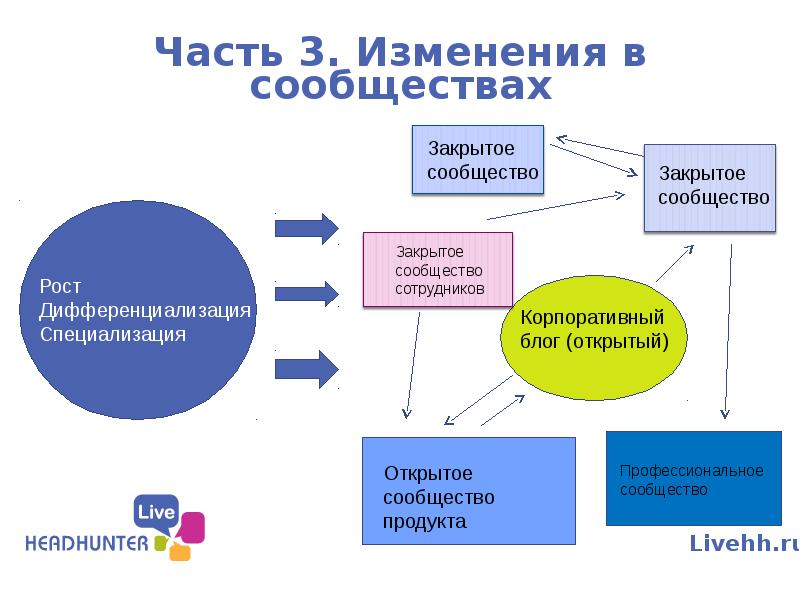 Часть 3. Изменения в сообществах

Рост
Дифференциализация
Специализация

Закрытое сообщество

Закрытое сообщество

Закрытое сообщество сотрудников

Корпоративный блог (открытый)

Открытое сообщество продукта

Профессиональное сообщество

Live
HEADHUNTER

Livehh.ru